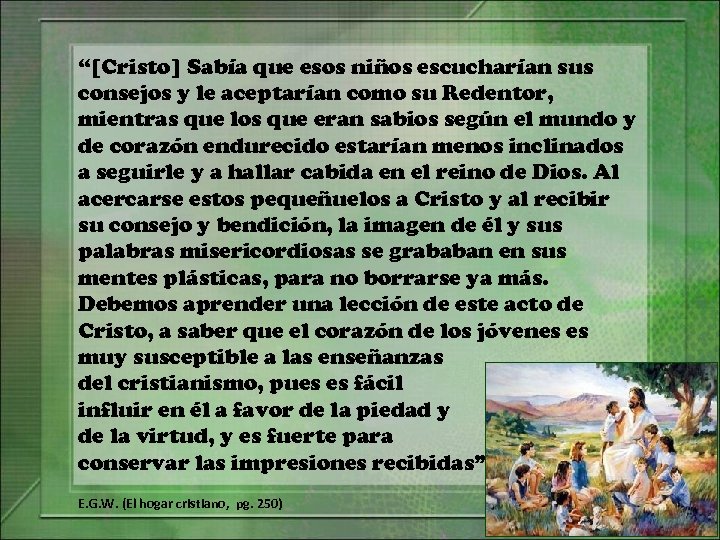 “[Cristo] Sabía que esos niños escucharían sus consejos y le aceptarían como su Redentor, mientras que los que eran sabios según el mundo y de corazón endurecido estarían menos inclinados a seguirle y a hallar cabida en el reino de Dios. Al acercarse estos pequeñuelos a Cristo y al recibir su consejo y bendición, la imagen de él y sus palabras misericordiosas se grababan en sus mentes plásticas, para no borrarse ya más. Debemos aprender una lección de este acto de Cristo, a saber que el corazón de los jóvenes es muy susceptible a las enseñanzas del cristianismo, pues es fácil influir en él a favor de la piedad y de la virtud, y es fuerte para conservar las impresiones recibidas”

E.G.W. (El hogar cristiano, pg. 250)